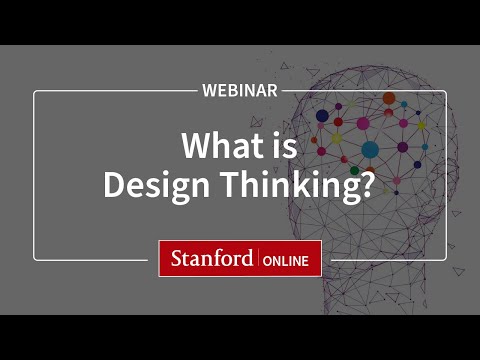 WEBINAR

What is Design Thinking?

Stanford | ONLINE